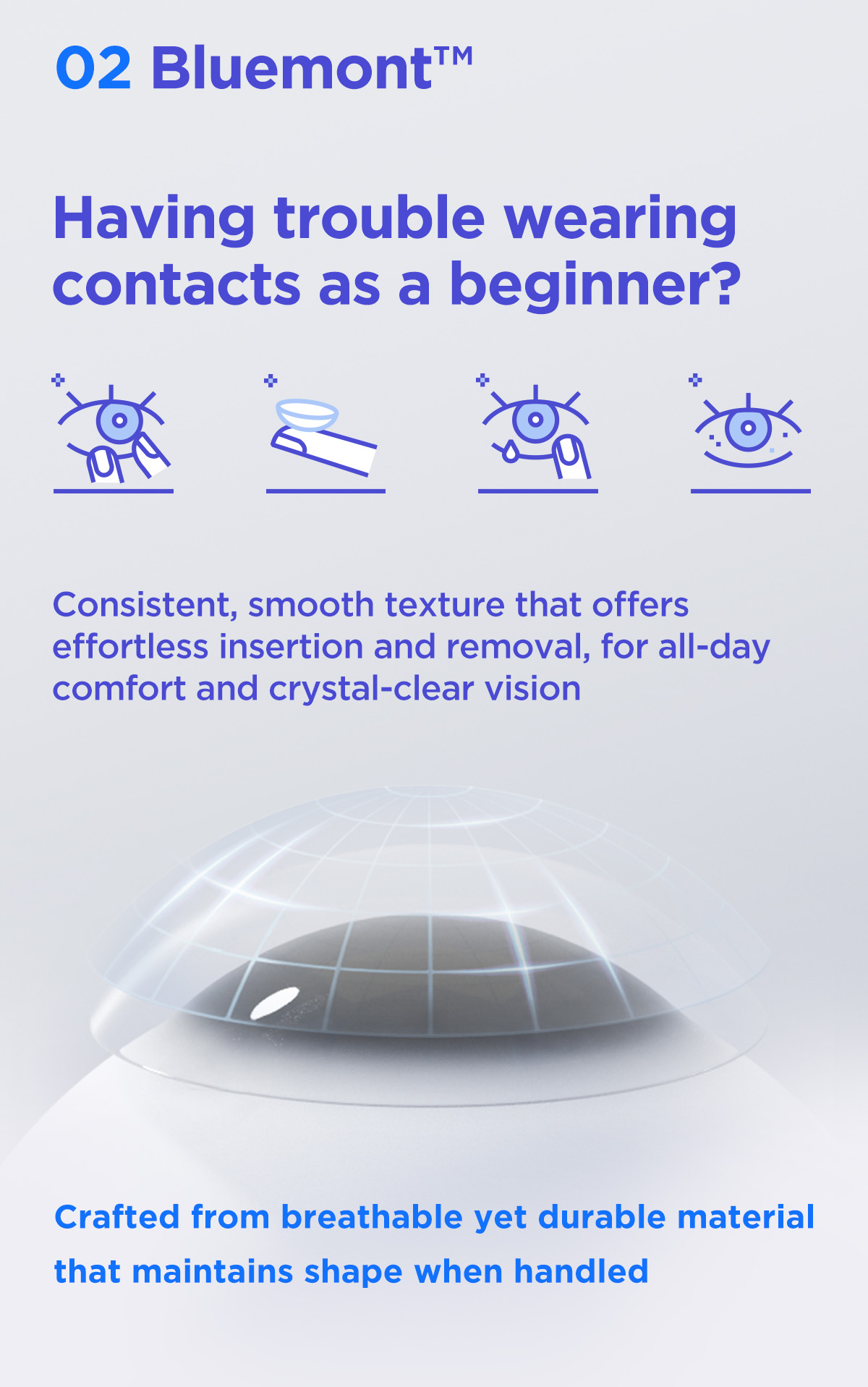 02 Bluemont™

Having trouble wearing contacts as a beginner?

Consistent, smooth texture that offers effortless insertion and removal, for all-day comfort and crystal-clear vision

Crafted from breathable yet durable material that maintains shape when handled